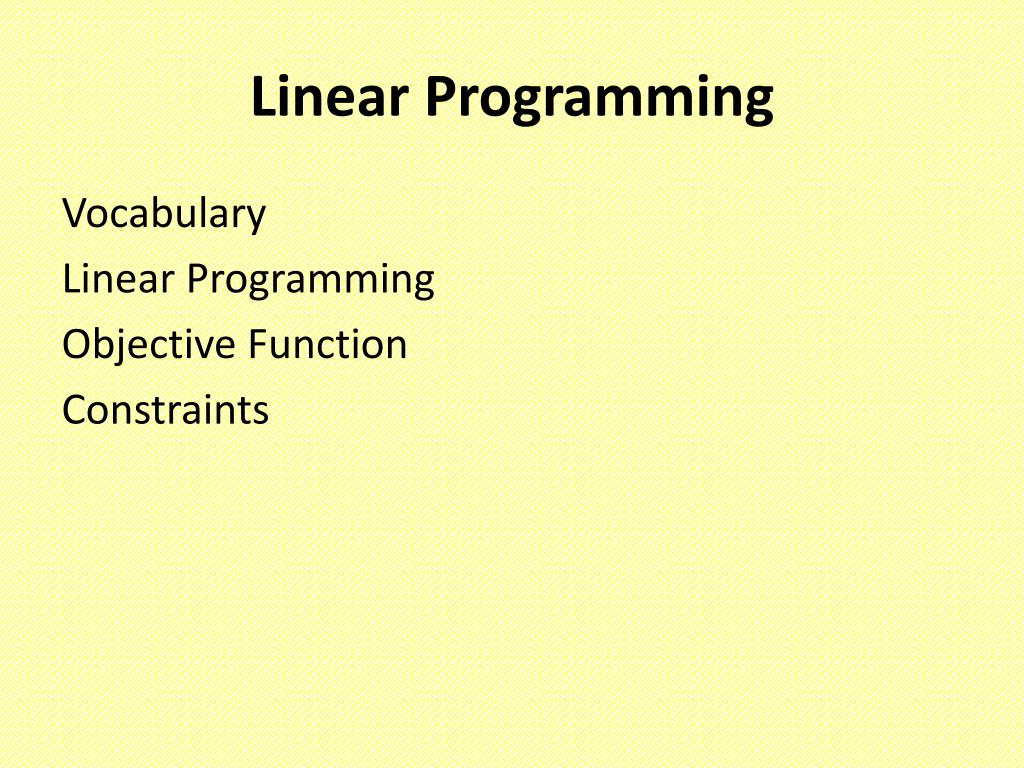 Linear Programming

Vocabulary
Linear Programming
Objective Function
Constraints